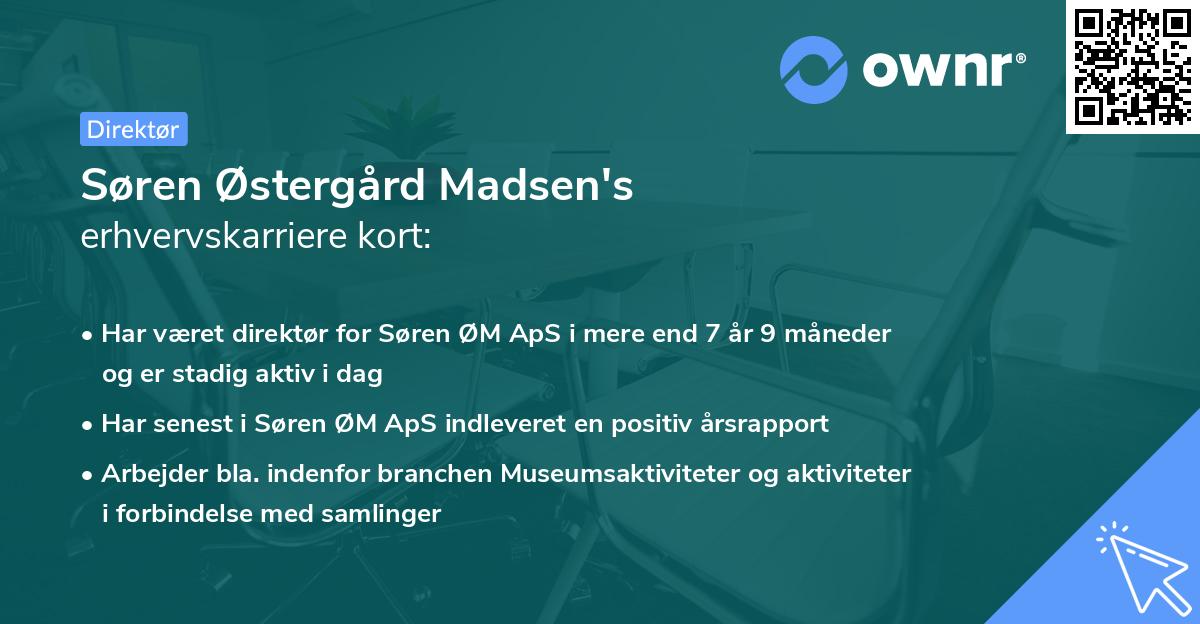 ownr®

Direktør

Søren Østergård Madsen's
erhvervskarriere kort:

• Har været direktør for Søren ØM ApS i mere end 7 år 9 måneder og er stadig aktiv i dag
• Har senest i Søren ØM ApS indleveret en positiv årsrapport
• Arbejder bla. indenfor branchen Museumsaktiviteter og aktiviteter i forbindelse med samlinger